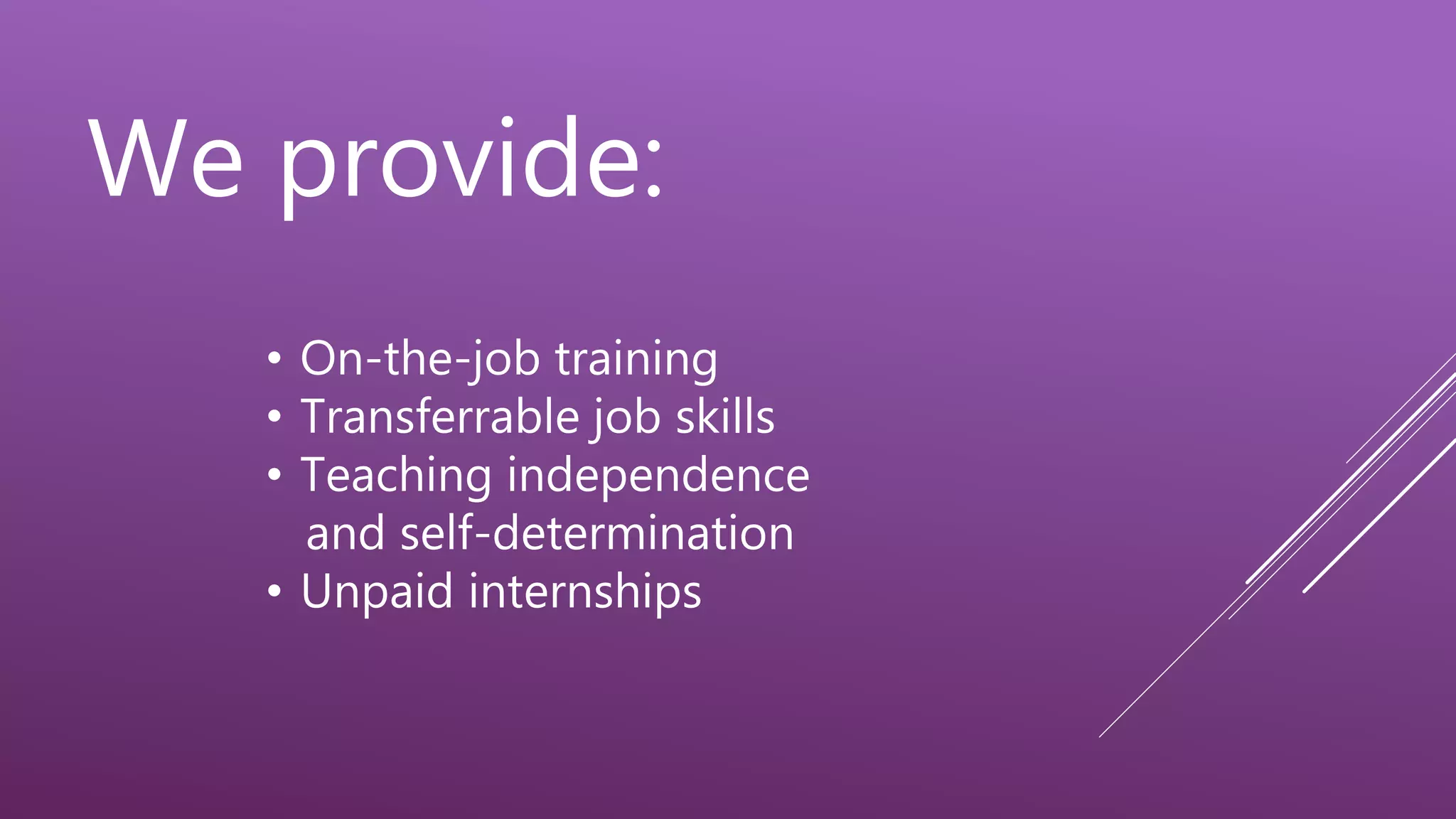 We provide:

• On-the-job training
• Transferrable job skills
• Teaching independence and self-determination
• Unpaid internships